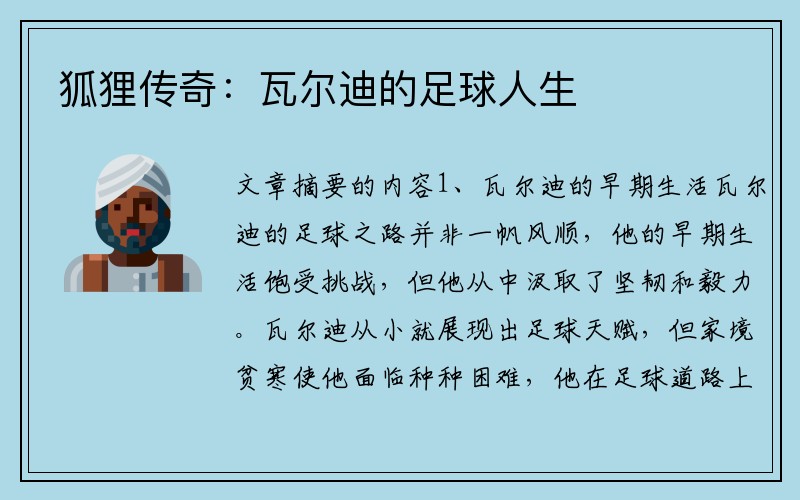 狐狸传奇：瓦尔迪的足球人生

文章摘要的内容1、瓦尔迪的早期生活瓦尔迪的足球之路并非一帆风顺，他的早期生活饱受挑战，但他从中汲取了坚韧和毅力。瓦尔迪从小就展现出足球天赋，但家境贫寒使他面临种种困难，他在足球道路上